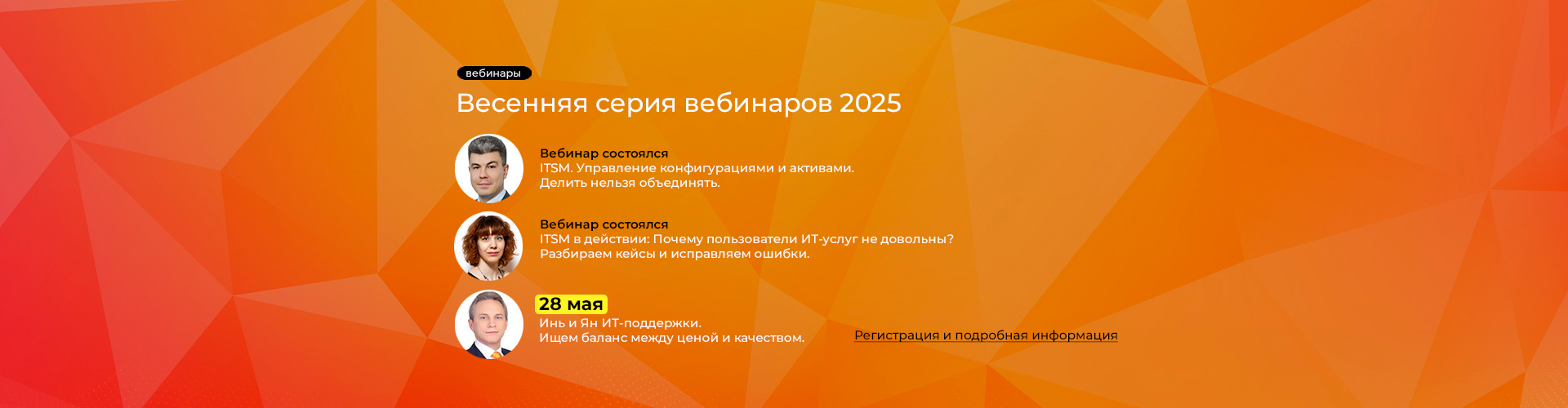 вебинары

Весенняя серия вебинаров 2025

Вебинар состоялся
ITSM. Управление конфигурациями и активами.
Делить нельзя объединять.

Вебинар состоялся
ITSM в действии: Почему пользователи ИТ-услуг не довольны?
Разбираем кейсы и исправляем ошибки.

28 мая
Инь и Ян ИТ-поддержки.
Ищем баланс между ценой и качеством.

Регистрация и подробная информация